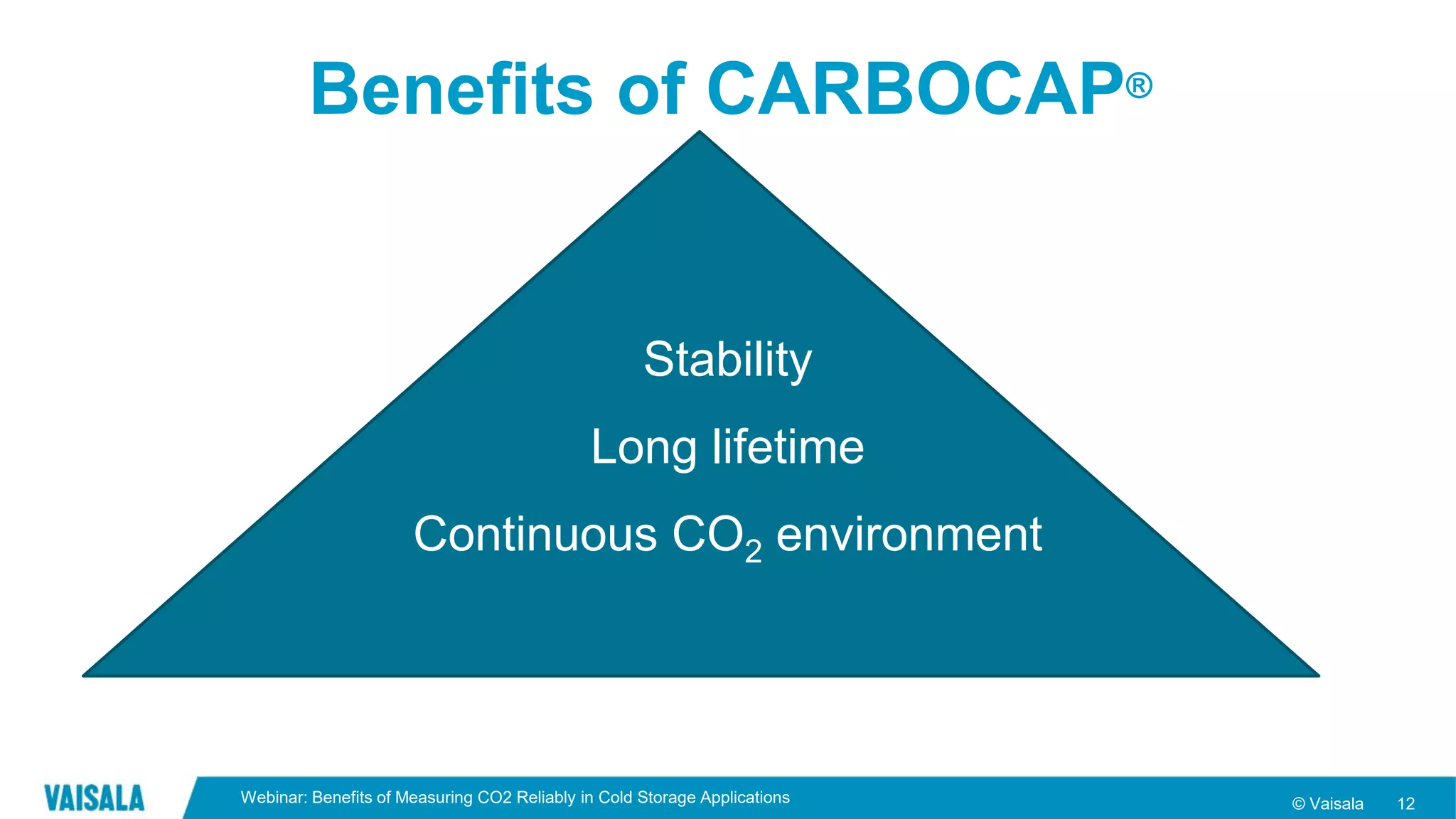 Benefits of CARBOCAP®

Stability

Long lifetime

Continuous $CO_2$ environment

VAISALA

Webinar: Benefits of Measuring CO2 Reliably in Cold Storage Applications

© Vaisala 12